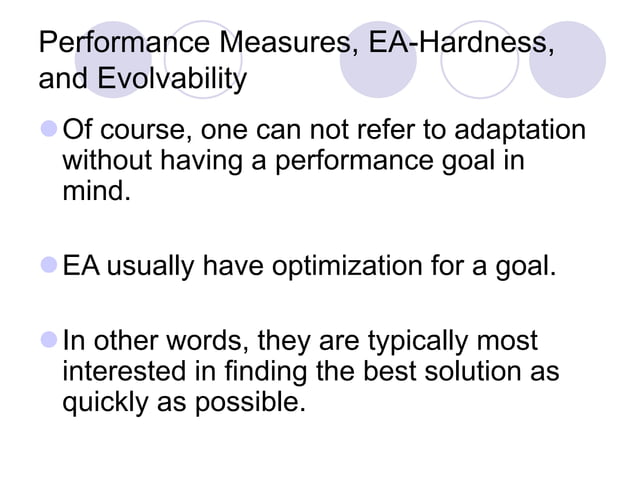 Performance Measures, EA-Hardness, and Evolvability

Of course, one can not refer to adaptation without having a performance goal in mind.

EA usually have optimization for a goal.

In other words, they are typically most interested in finding the best solution as quickly as possible.